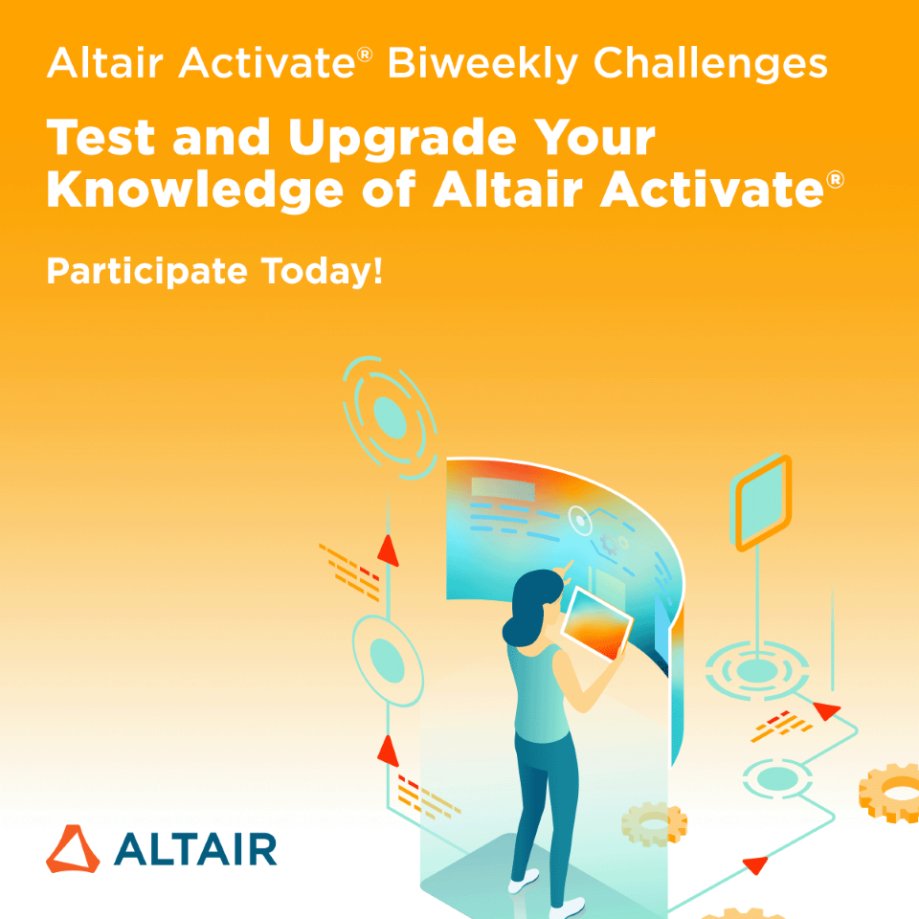 Altair Activate® Biweekly Challenges

Test and Upgrade Your Knowledge of Altair Activate®

Participate Today!

ALTAIR